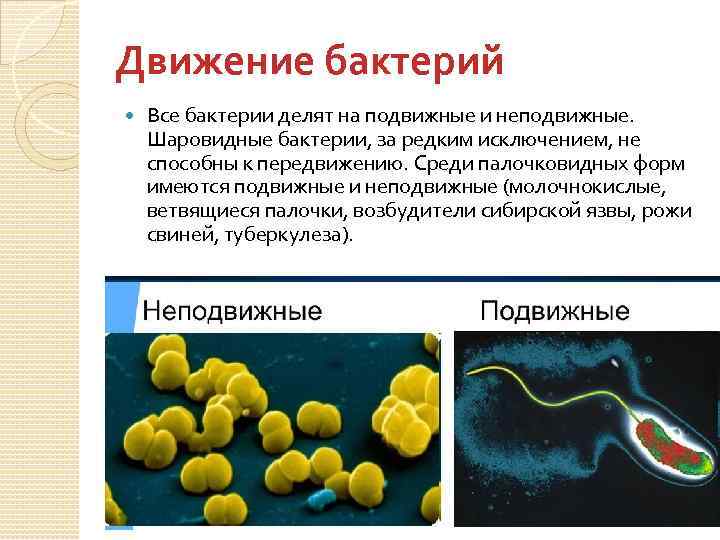 Движение бактерий

Все бактерии делят на подвижные и неподвижные. Шаровидные бактерии, за редким исключением, не способны к передвижению. Среди палочковидных форм имеются подвижные и неподвижные (молочнокислые, ветвящиеся палочки, возбудители сибирской язвы, рожи свиней, туберкулеза).

Неподвижные

Подвижные